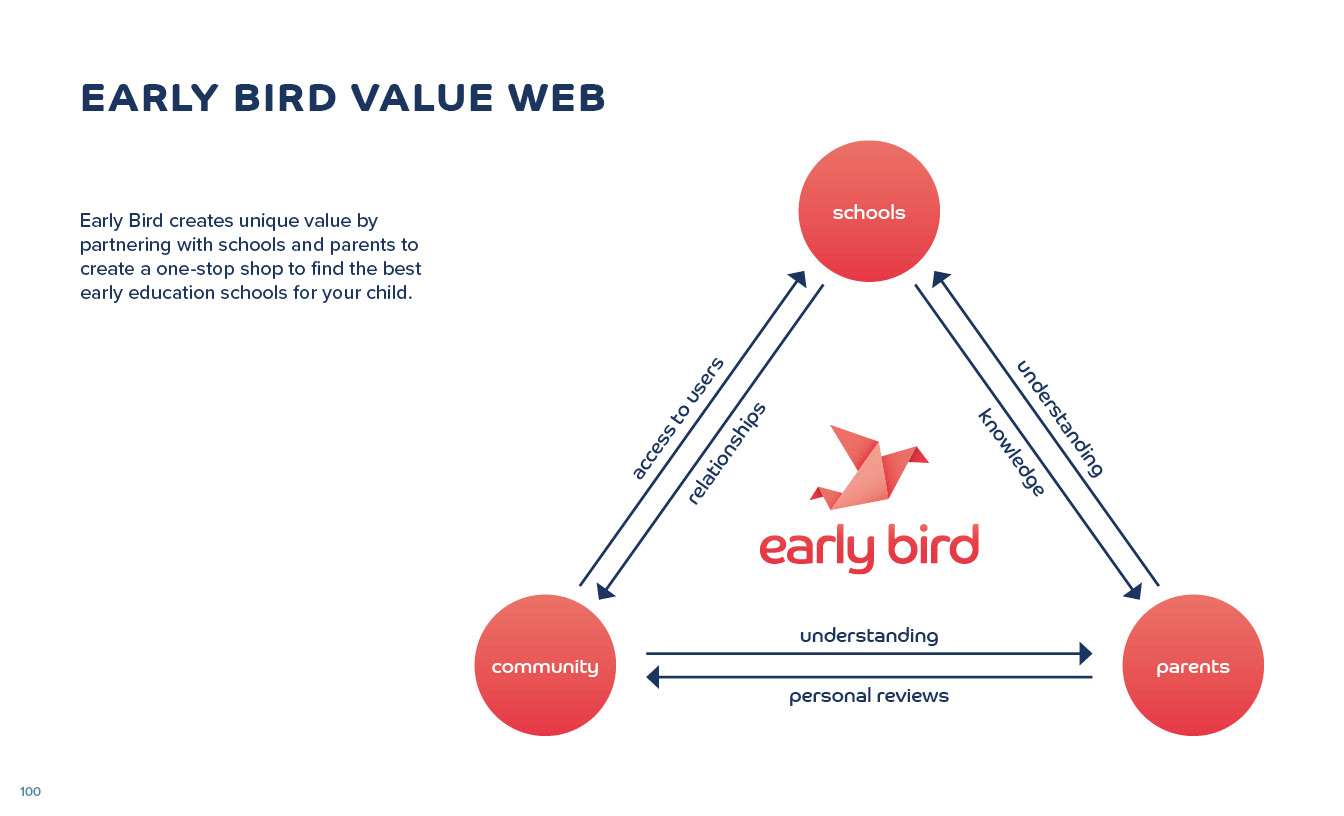 EARLY BIRD VALUE WEB

Early Bird creates unique value by partnering with schools and parents to create a one-stop shop to find the best early education schools for your child.

schools

access to users

relationships

understanding

knowledge

early bird

community

understanding

personal reviews

parents

100